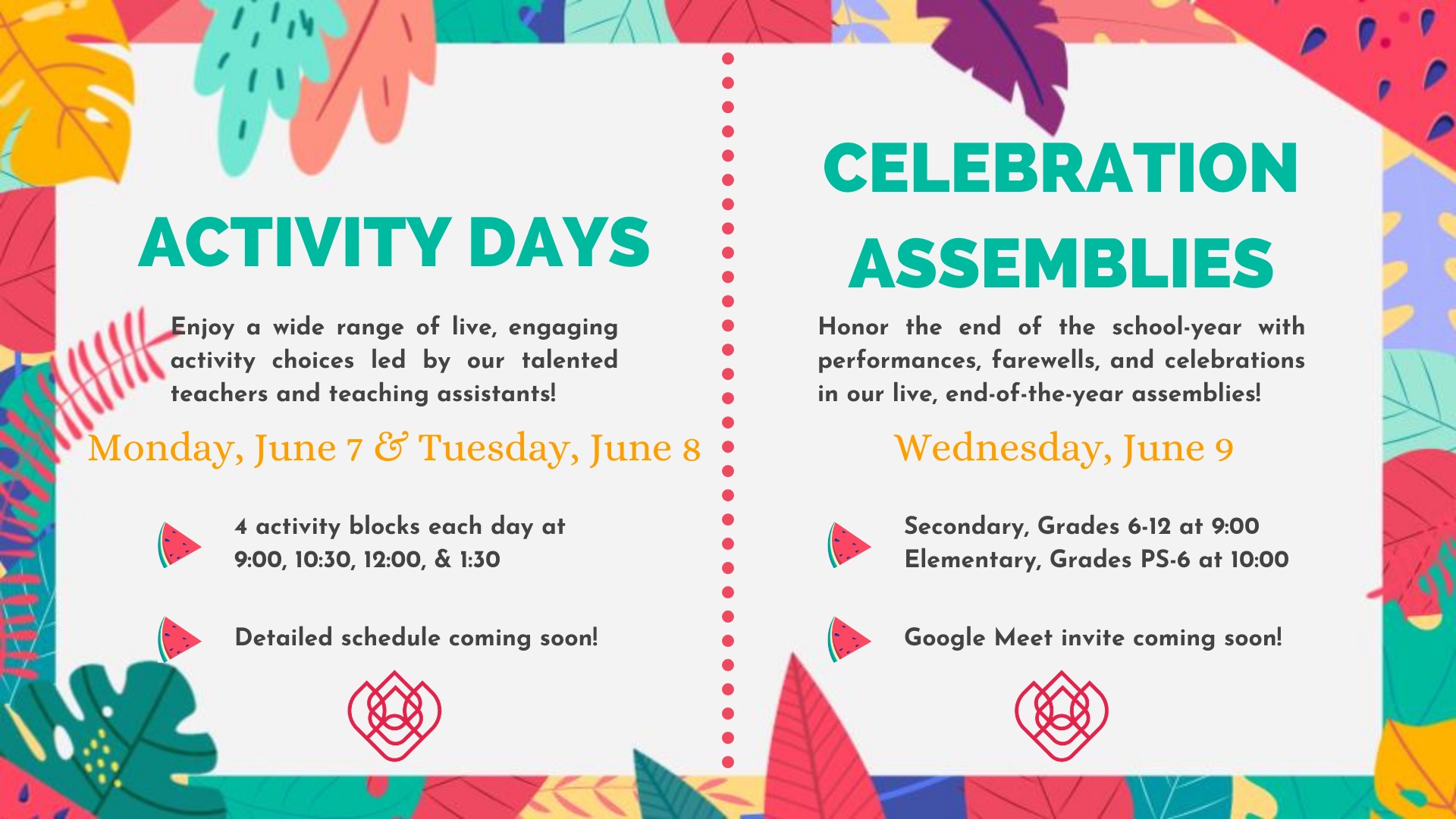 ACTIVITY DAYS

Enjoy a wide range of live, engaging activity choices led by our talented teachers and teaching assistants!

Monday, June 7 & Tuesday, June 8

4 activity blocks each day at 9:00, 10:30, 12:00, & 1:30

Detailed schedule coming soon!

CELEBRATION ASSEMBLIES

Honor the end of the school-year with performances, farewells, and celebrations in our live, end-of-the-year assemblies!

Wednesday, June 9

Secondary, Grades 6-12 at 9:00
Elementary, Grades PS-6 at 10:00

Google Meet invite coming soon!